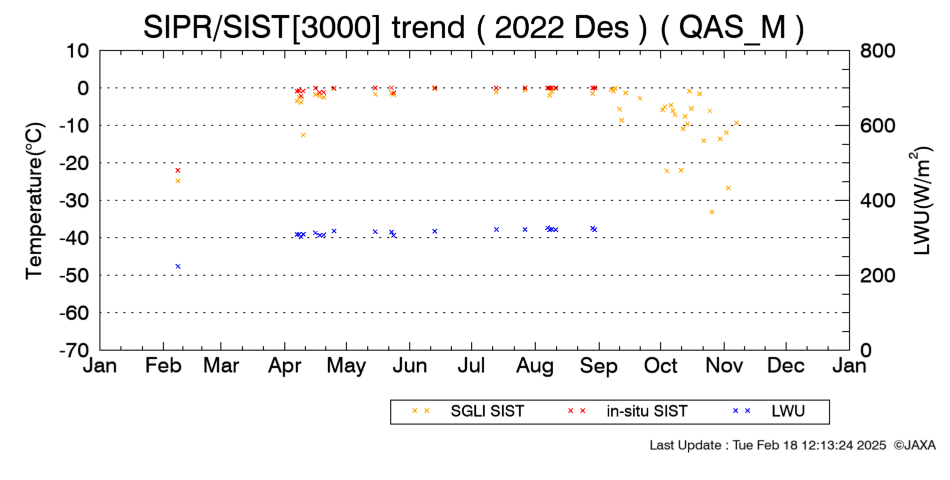 SIPR/SIST[3000] trend ( 2022 Des ) ( QAS_M )

Temperature(°C)

10
0
-10
-20
-30
-40
-50
-60
-70

LWU(W/m$^2$)

800
600
400
200
0

Jan Feb Mar Apr May Jun Jul Aug Sep Oct Nov Dec Jan

SGLI SIST
in-situ SIST
LWU

Last Update : Tue Feb 18 12:13:24 2025 ©JAXA